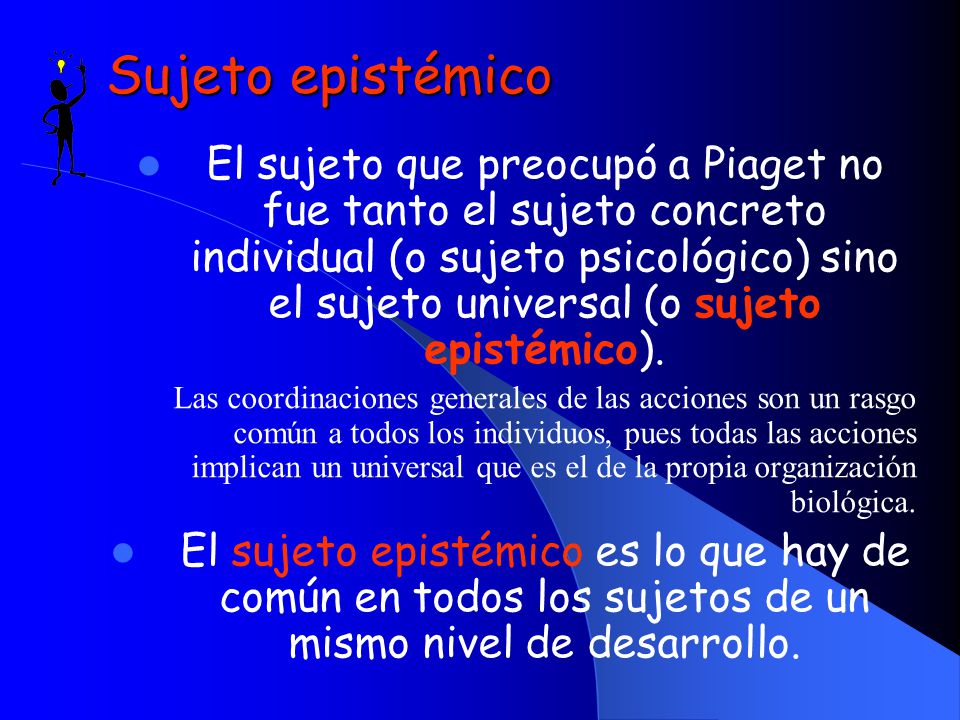 Sujeto epistémico

El sujeto que preocupó a Piaget no fue tanto el sujeto concreto individual (o sujeto psicológico) sino el sujeto universal (o sujeto epistémico).

Las coordinaciones generales de las acciones son un rasgo común a todos los individuos, pues todas las acciones implican un universal que es el de la propia organización biológica.

El sujeto epistémico es lo que hay de común en todos los sujetos de un mismo nivel de desarrollo.